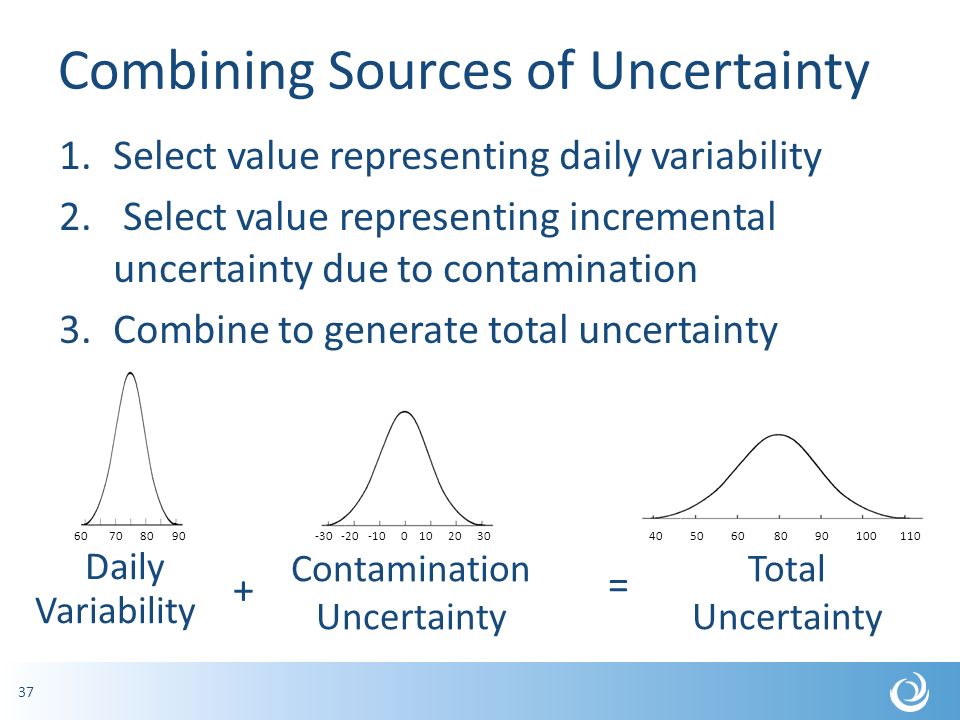 Combining Sources of Uncertainty

1. Select value representing daily variability
2. Select value representing incremental uncertainty due to contamination
3. Combine to generate total uncertainty

60 70 80 90

Daily Variability

+

-30 -20 -10 0 10 20 30

Contamination Uncertainty

=

40 50 60 80 90 100 110

Total Uncertainty

37